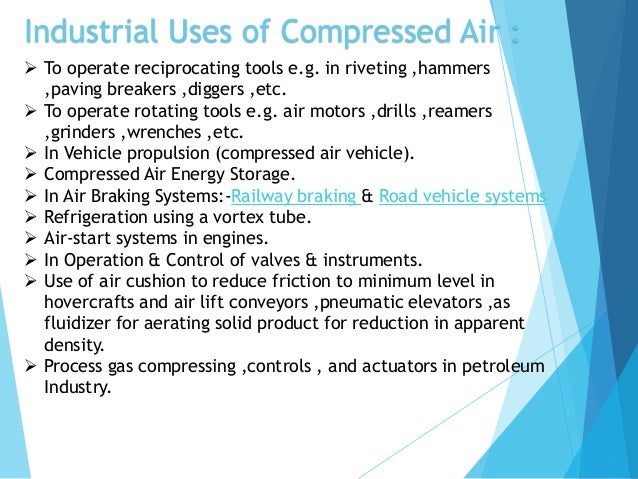 Industrial Uses of Compressed Air :

➢ To operate reciprocating tools e.g. in riveting ,hammers ,paving breakers ,diggers ,etc.
➢ To operate rotating tools e.g. air motors ,drills ,reamers ,grinders ,wrenches ,etc.
➢ In Vehicle propulsion (compressed air vehicle).
➢ Compressed Air Energy Storage.
➢ In Air Braking Systems:-Railway braking & Road vehicle systems
➢ Refrigeration using a vortex tube.
➢ Air-start systems in engines.
➢ In Operation & Control of valves & instruments.
➢ Use of air cushion to reduce friction to minimum level in hovercrafts and air lift conveyors ,pneumatic elevators ,as fluidizer for aerating solid product for reduction in apparent density.
➢ Process gas compressing ,controls , and actuators in petroleum Industry.